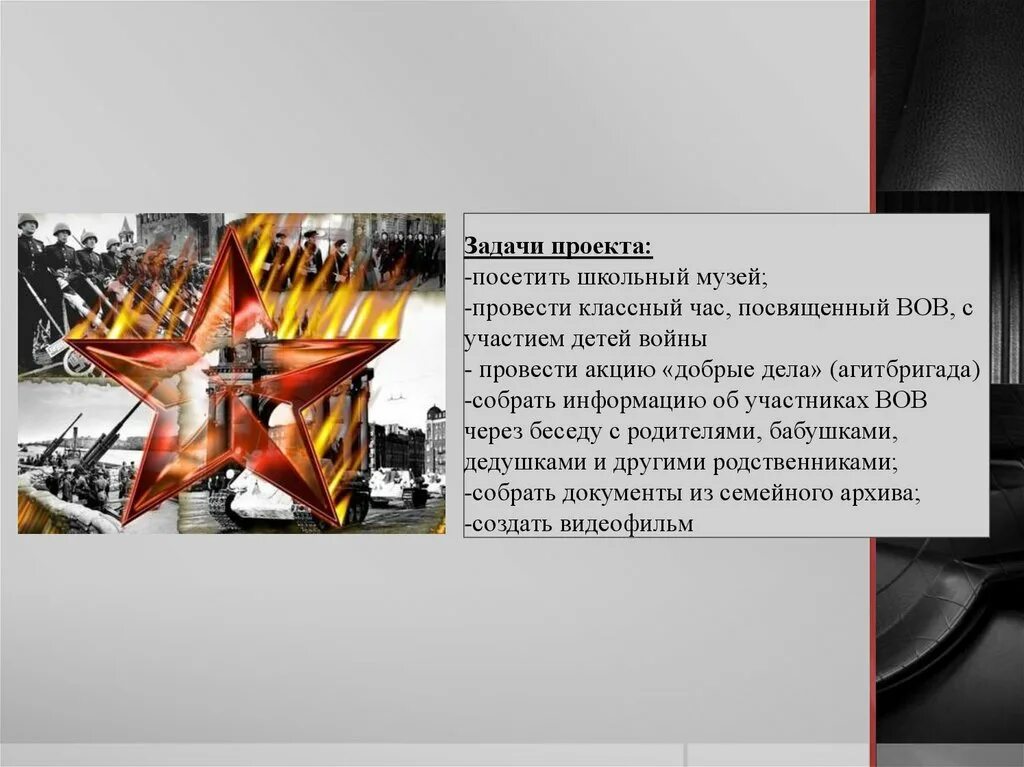 Задачи проекта:
-посетить школьный музей;
-провести классный час, посвященный ВОВ, с участием детей войны
- провести акцию «добрые дела» (агитбригада)
-собрать информацию об участниках ВОВ через беседу с родителями, бабушками, дедушками и другими родственниками;
-собрать документы из семейного архива;
-создать видеофильм